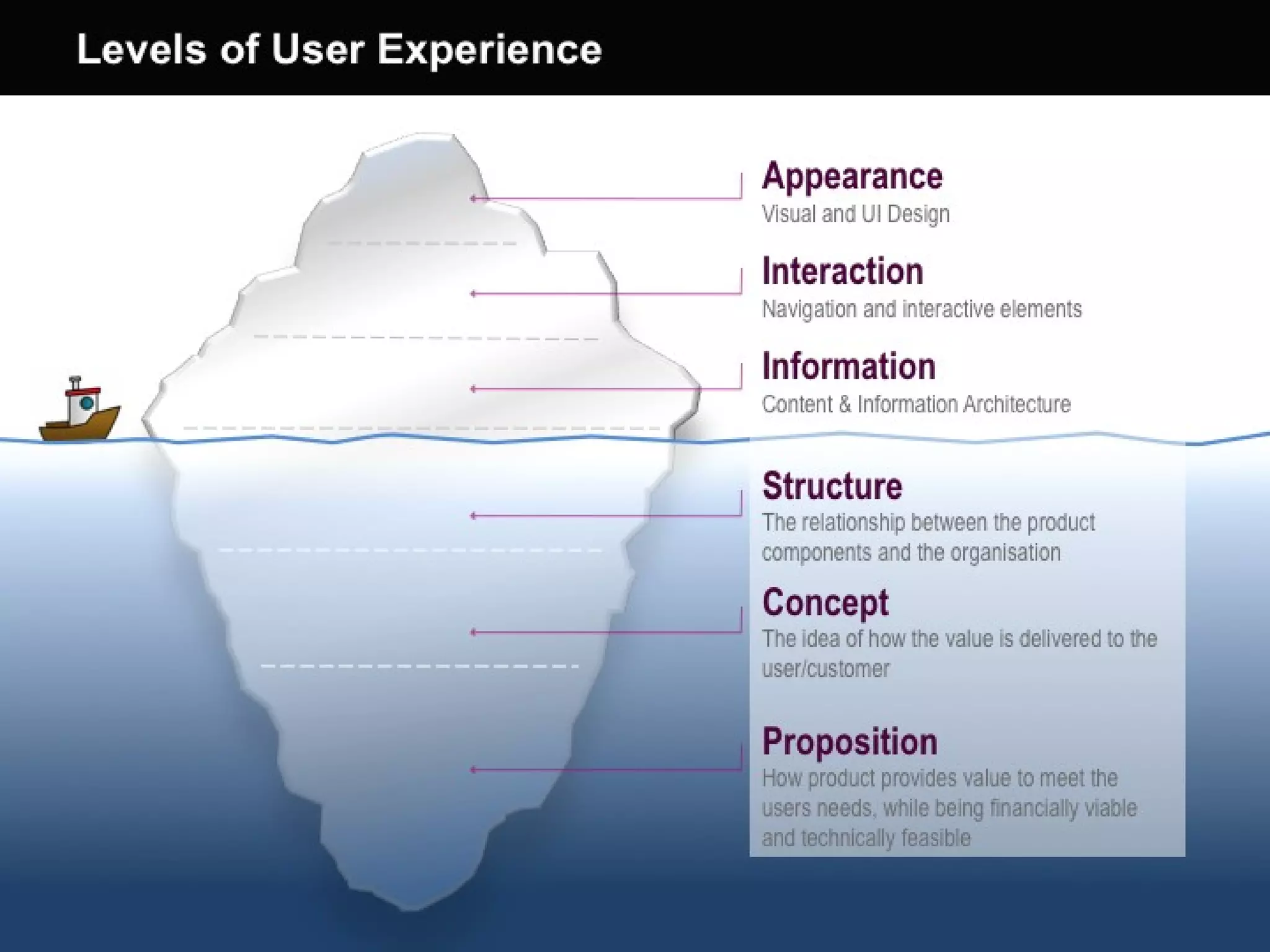 Levels of User Experience

Appearance
Visual and UI Design

Interaction
Navigation and interactive elements

Information
Content & Information Architecture

Structure
The relationship between the product components and the organisation

Concept
The idea of how the value is delivered to the user/customer

Proposition
How product provides value to meet the users needs, while being financially viable and technically feasible